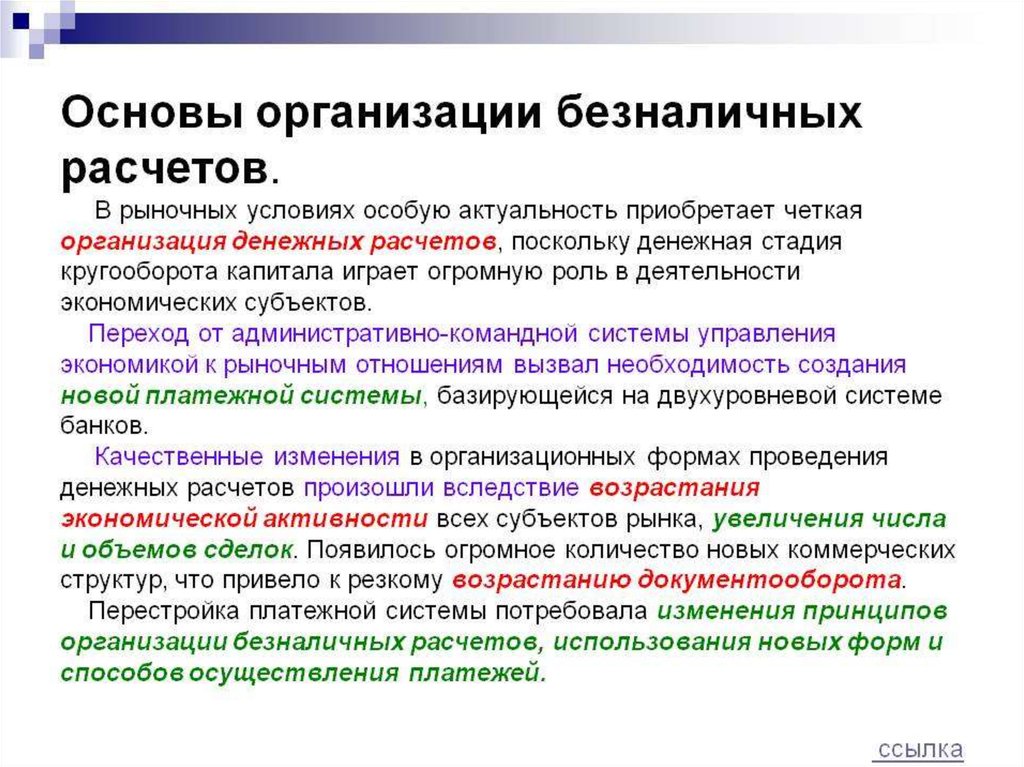 Основы организации безналичных расчетов.

В рыночных условиях особую актуальность приобретает четкая организация денежных расчетов, поскольку денежная стадия кругооборота капитала играет огромную роль в деятельности экономических субъектов.

Переход от административно-командной системы управления экономикой к рыночным отношениям вызвал необходимость создания новой платежной системы, базирующейся на двухуровневой системе банков.

Качественные изменения в организационных формах проведения денежных расчетов произошли вследствие возрастания экономической активности всех субъектов рынка, увеличения числа и объемов сделок. Появилось огромное количество новых коммерческих структур, что привело к резкому возрастанию документооборота.

Перестройка платежной системы потребовала изменения принципов организации безналичных расчетов, использования новых форм и способов осуществления платежей.

ссылка